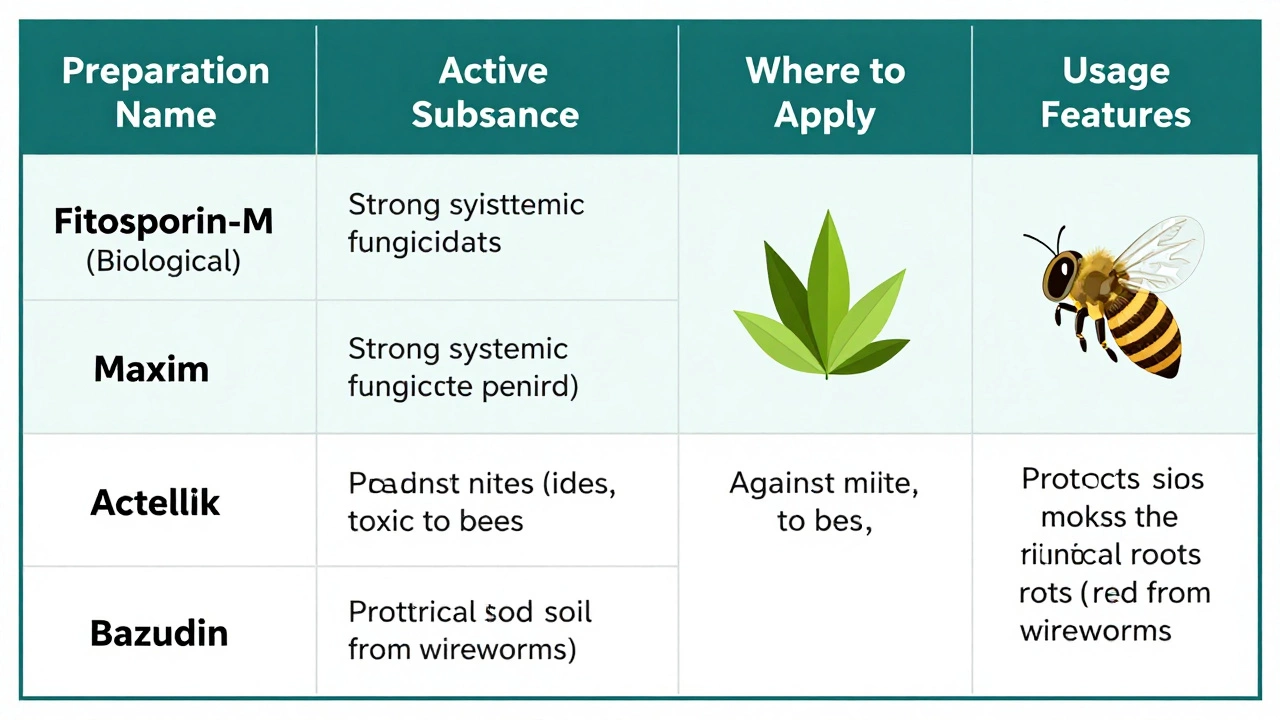 | Preparation Name | Active Subsance | Where to Apply | Usage Features |
|---|---|---|---|
| Fitosporin-M (Biological) | Strong syisttemic fungicidats | | |
| Maxim | Strong systemic fungiccte penird) | | |
| Actellik | Poadnst nites (ides, toxic to bees | Against miite, to bes, | Protocts sios mokss the riunical roots rots (red from wireworms |
| Bazudin | Prottrical sod soil from wireworms) | | |